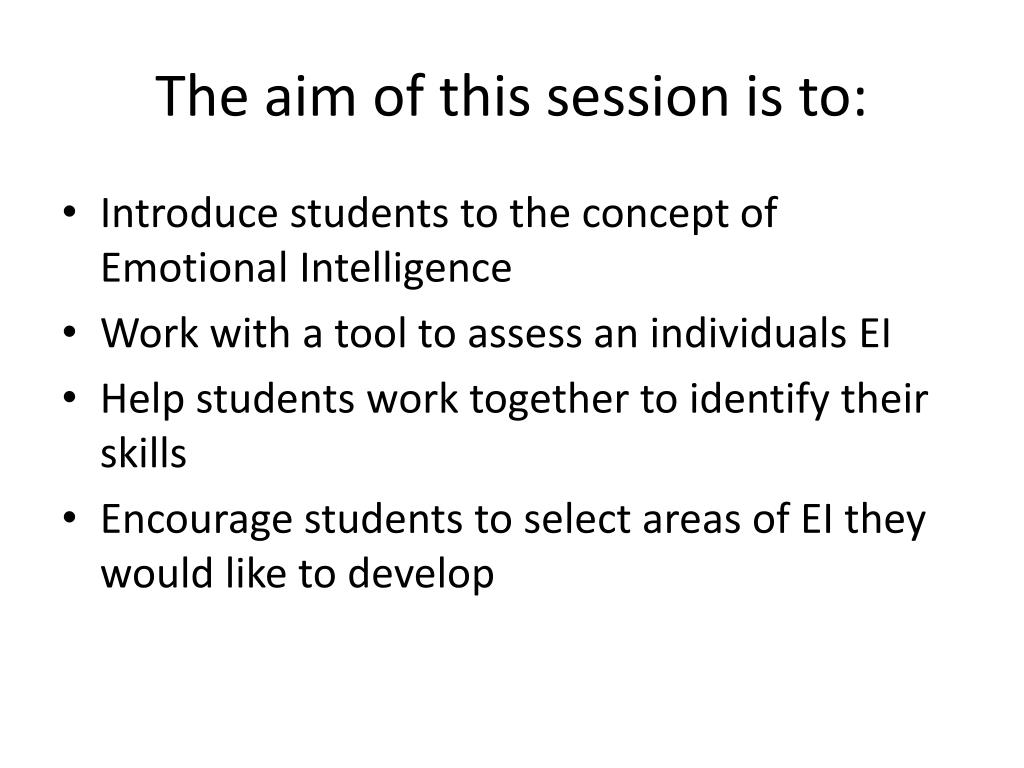 The aim of this session is to:

• Introduce students to the concept of Emotional Intelligence
• Work with a tool to assess an individuals EI
• Help students work together to identify their skills
• Encourage students to select areas of EI they would like to develop